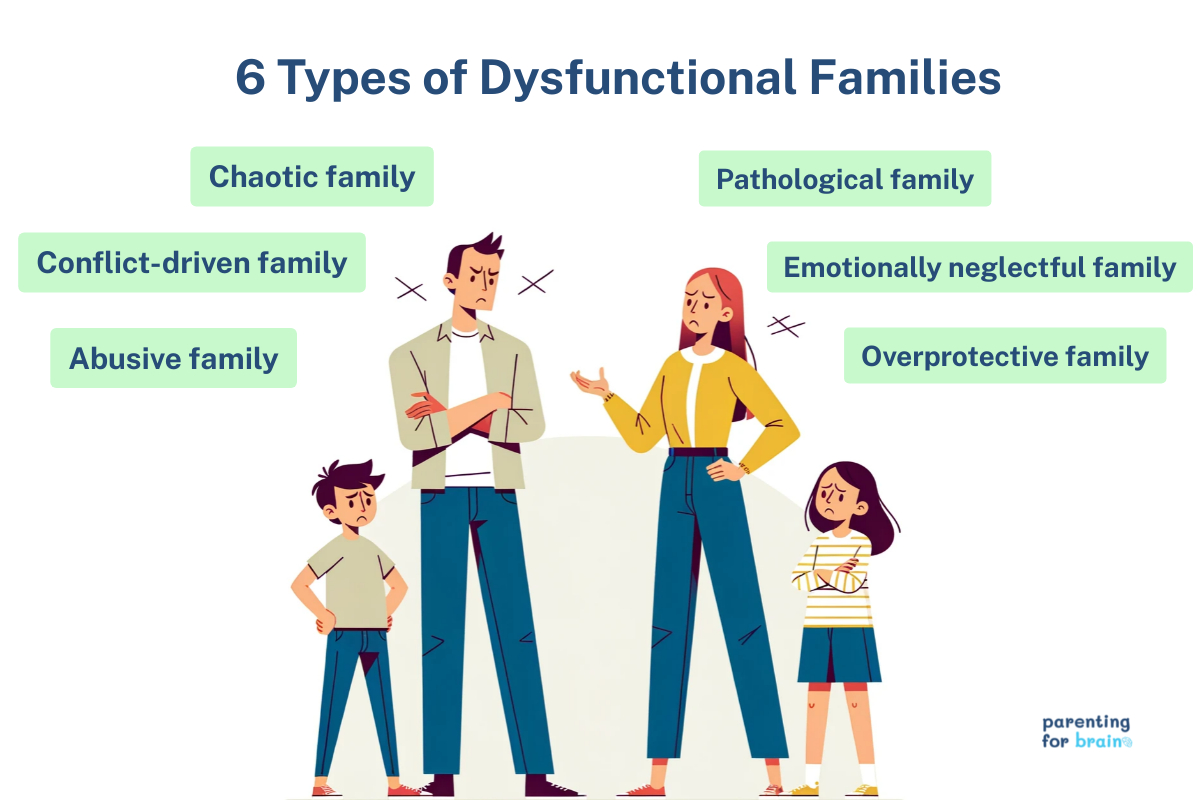 6 Types of Dysfunctional Families

Chaotic family

Conflict-driven family

Abusive family

Pathological family

Emotionally neglectful family

Overprotective family

parenting for brain